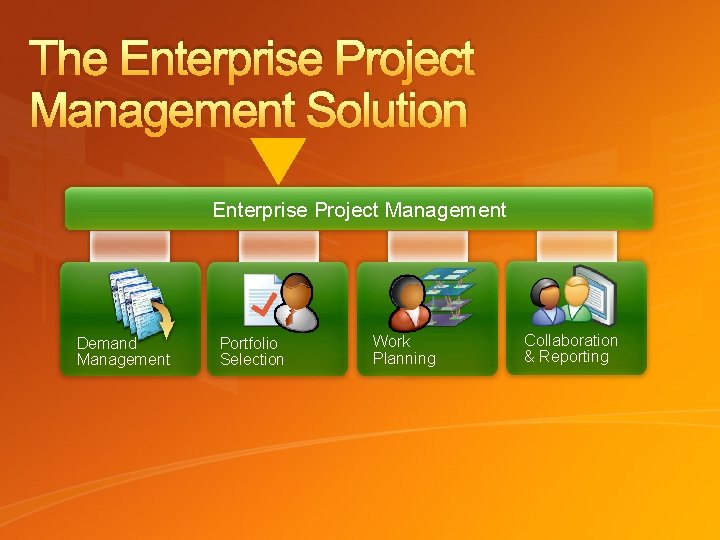 The Enterprise Project Management Solution

Enterprise Project Management

Demand Management

Portfolio Selection

Work Planning

Collaboration & Reporting